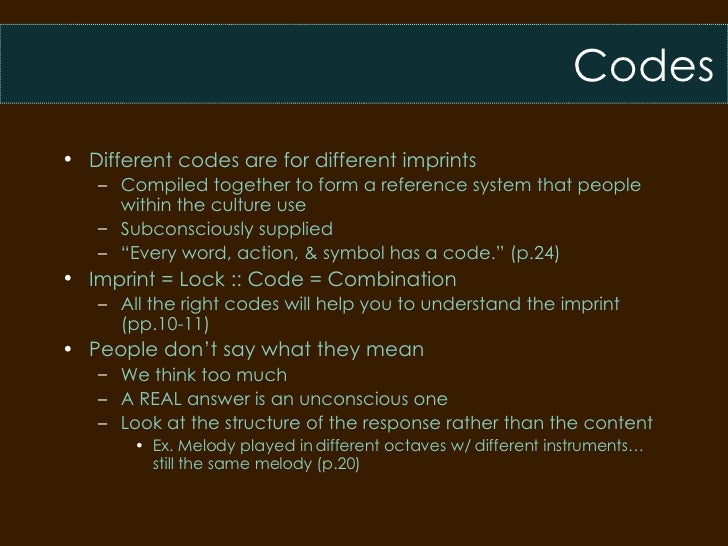 Codes

• Different codes are for different imprints
 – Compiled together to form a reference system that people within the culture use
 – Subconsciously supplied
 – “Every word, action, & symbol has a code.” (p.24)
• Imprint = Lock :: Code = Combination
 – All the right codes will help you to understand the imprint (pp.10-11)
• People don’t say what they mean
 – We think too much
 – A REAL answer is an unconscious one
 – Look at the structure of the response rather than the content
  • Ex. Melody played in different octaves w/ different instruments… still the same melody (p.20)